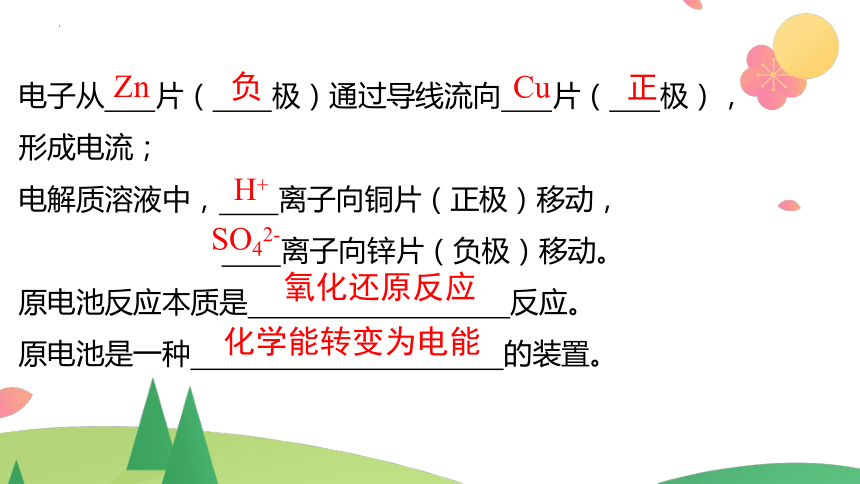 电子从 Zn 片（ 负 极）通过导线流向 Cu 片（ 正 极），形成电流；

电解质溶液中，$H^+$ 离子向铜片（正极）移动，

$SO_4^{2-}$ 离子向锌片（负极）移动。

原电池反应本质是 氧化还原反应 反应。

原电池是一种 化学能转变为电能 的装置。